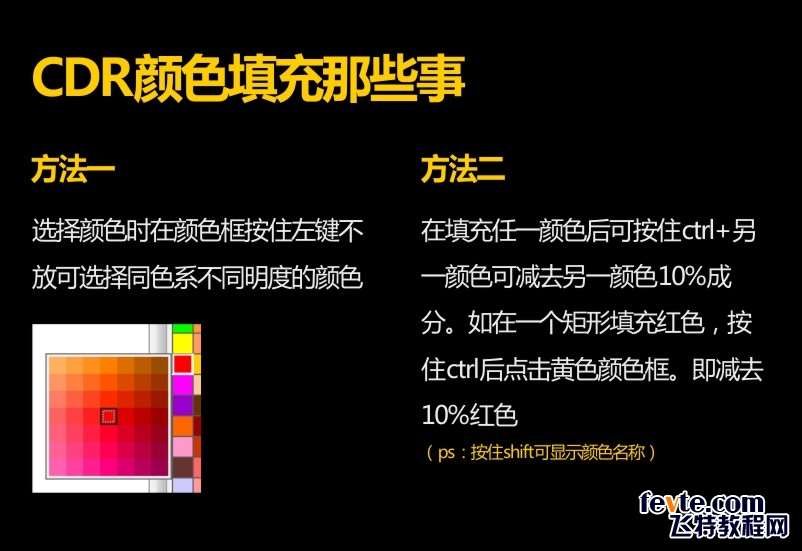 CDR颜色填充那些事

方法一

选择颜色时在颜色框按住左键不放可选择同色系不同明度的颜色

方法二

在填充任一颜色后可按住ctrl+另一颜色可减去另一颜色10%成分。如在一个矩形填充红色，按住ctrl后点击黄色颜色框。即减去10%红色

（ps：按住shift可显示颜色名称）

fevte.com
飞特教程网